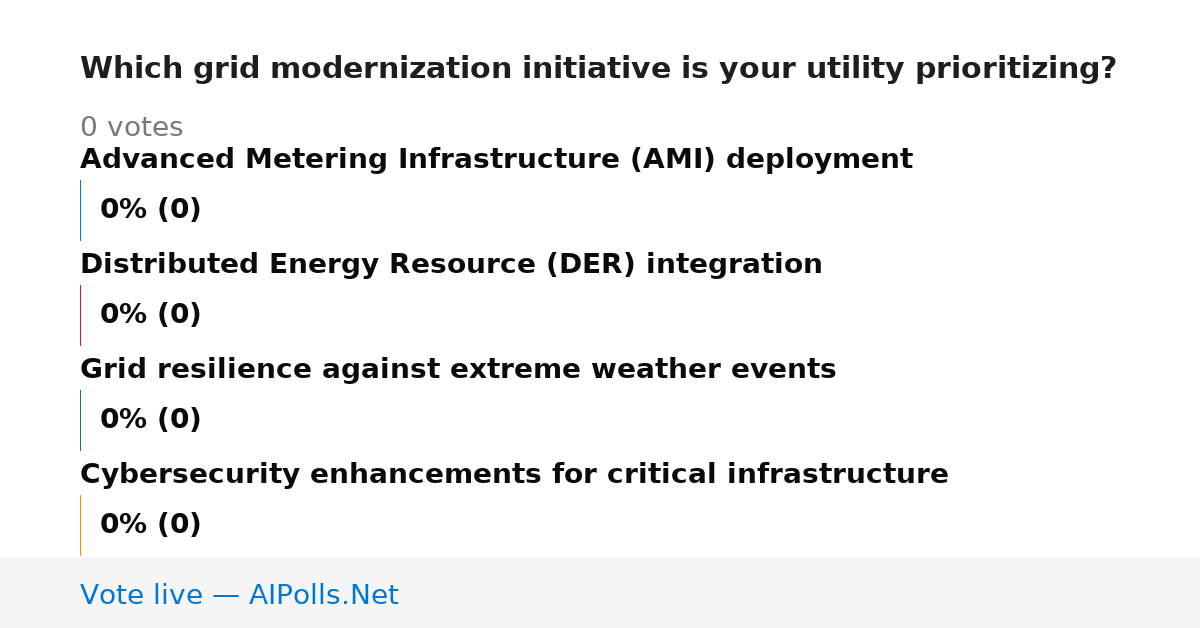 Which grid modernization initiative is your utility prioritizing?

0 votes

Advanced Metering Infrastructure (AMI) deployment

0% (0)

Distributed Energy Resource (DER) integration

0% (0)

Grid resilience against extreme weather events

0% (0)

Cybersecurity enhancements for critical infrastructure

0% (0)

Vote live — AIPolls.Net